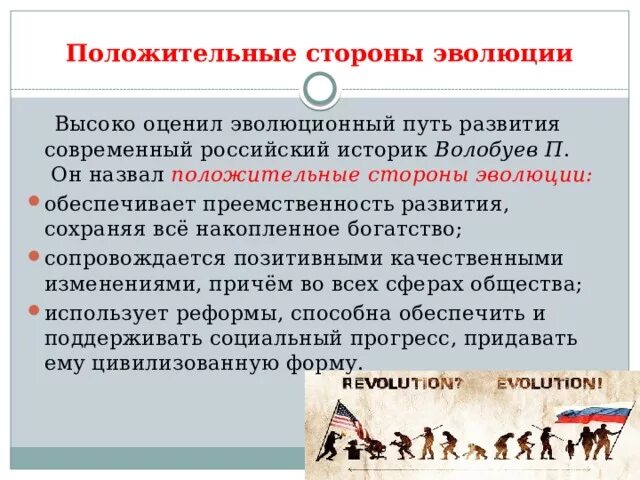 Положительные стороны эволюции

Высоко оценил эволюционный путь развития современный российский историк Волобуев П. Он назвал положительные стороны эволюции:

обеспечивает преемственность развития, сохраняя всё накопленное богатство;

сопровождается позитивными качественными изменениями, причём во всех сферах общества;

использует реформы, способна обеспечить и поддерживать социальный прогресс, придавать ему цивилизованную форму.

REVOLUTION? EVOLUTION!